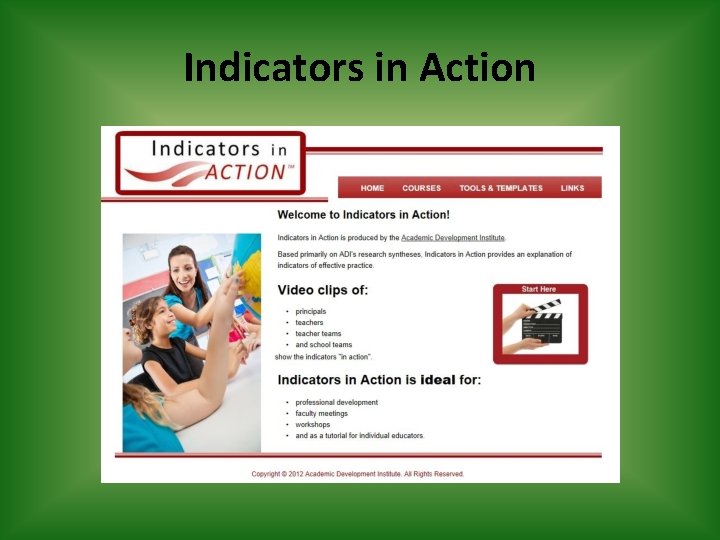 Indicators in Action

Indicators in ACTION™

HOME COURSES TOOLS & TEMPLATES LINKS

Welcome to Indicators in Action!

Indicators in Action is produced by the Academic Development Institute.

Based primarily on ADI's research syntheses, Indicators in Action provides an explanation of indicators of effective practice.

Video clips of:

- principals
- teachers
- teacher teams
- and school teams

show the indicators "in action".

Start Here

Indicators in Action is ideal for:

- professional development
- faculty meetings
- workshops
- and as a tutorial for individual educators.

Copyright © 2012 Academic Development Institute. All Rights Reserved.